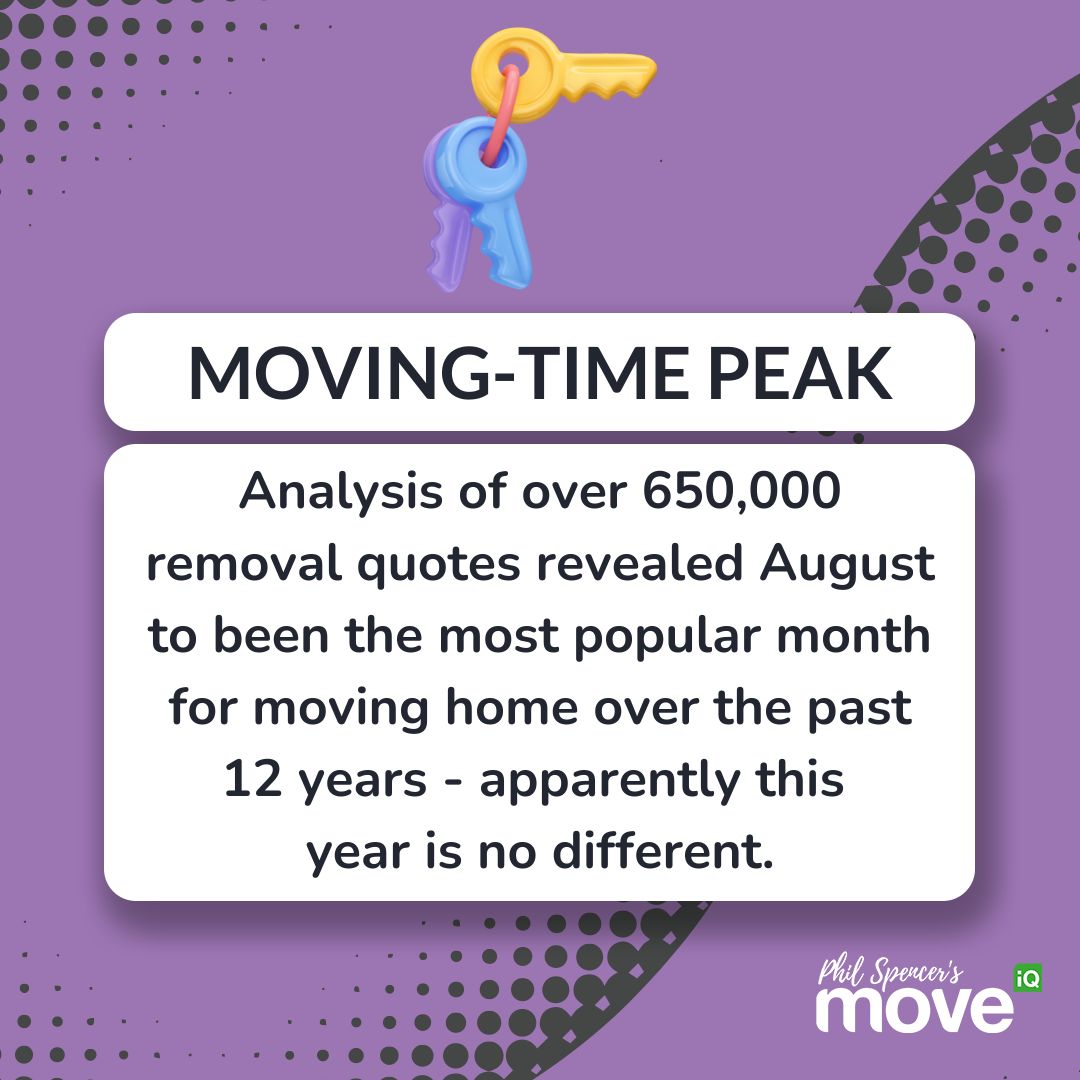 MOVING-TIME PEAK

Analysis of over 650,000 removal quotes revealed August to been the most popular month for moving home over the past 12 years - apparently this year is no different.

Phil Spencer's
move iQ